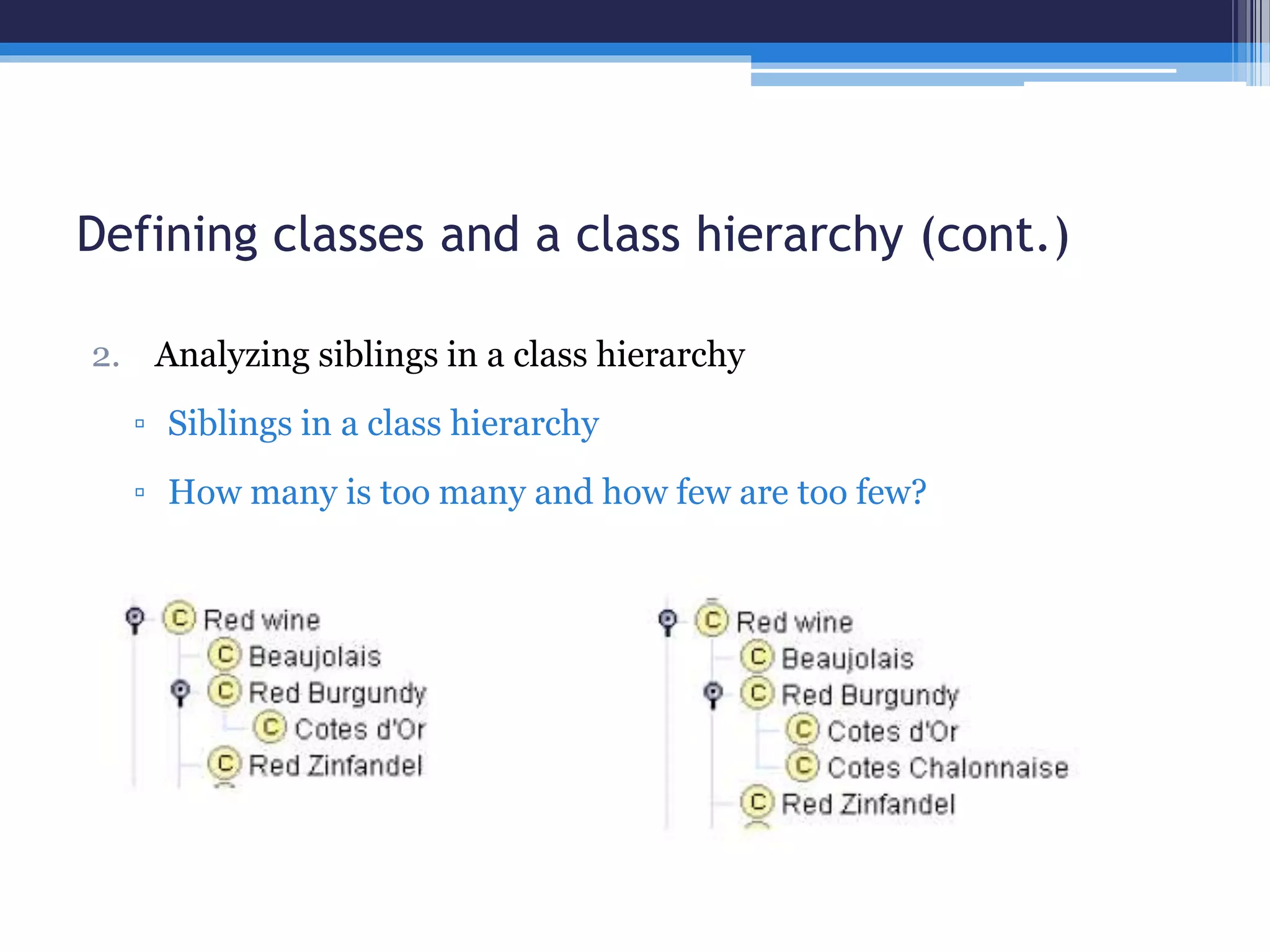 Defining classes and a class hierarchy (cont.)

2. Analyzing siblings in a class hierarchy

▫ Siblings in a class hierarchy

▫ How many is too many and how few are too few?

C Red wine
C Beaujolais
C Red Burgundy
C Cotes d'Or
C Red Zinfandel

C Red wine
C Beaujolais
C Red Burgundy
C Cotes d'Or
C Cotes Chalonnaise
C Red Zinfandel